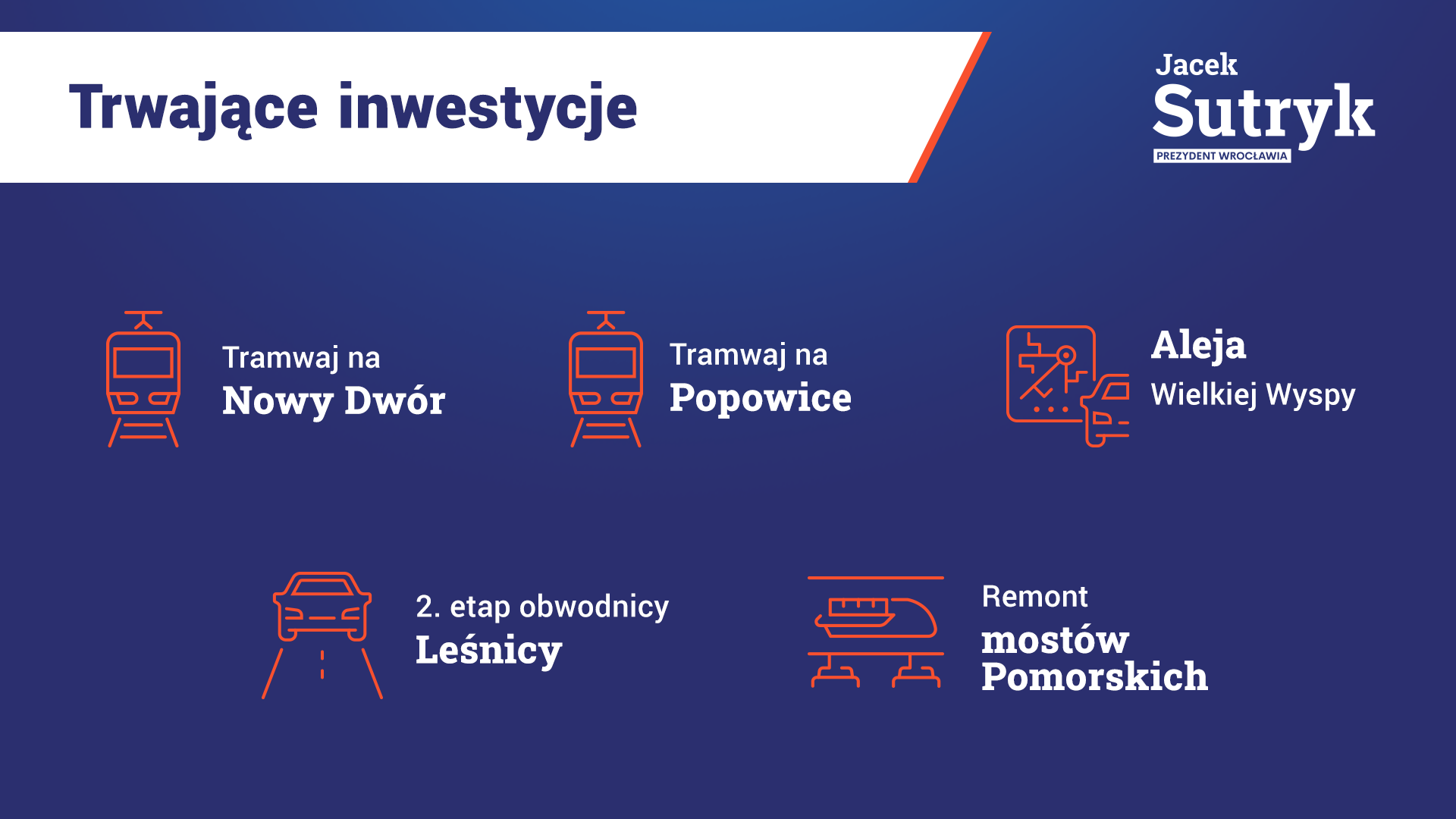 Trwające inwestycje

Jacek Sutryk
PREZYDENT WROCŁAWIA

Tramwaj na
Nowy Dwór

Tramwaj na
Popowice

Aleja
Wielkiej Wyspy

2. etap obwodnicy
Leśnicy

Remont
mostów
Pomorskich